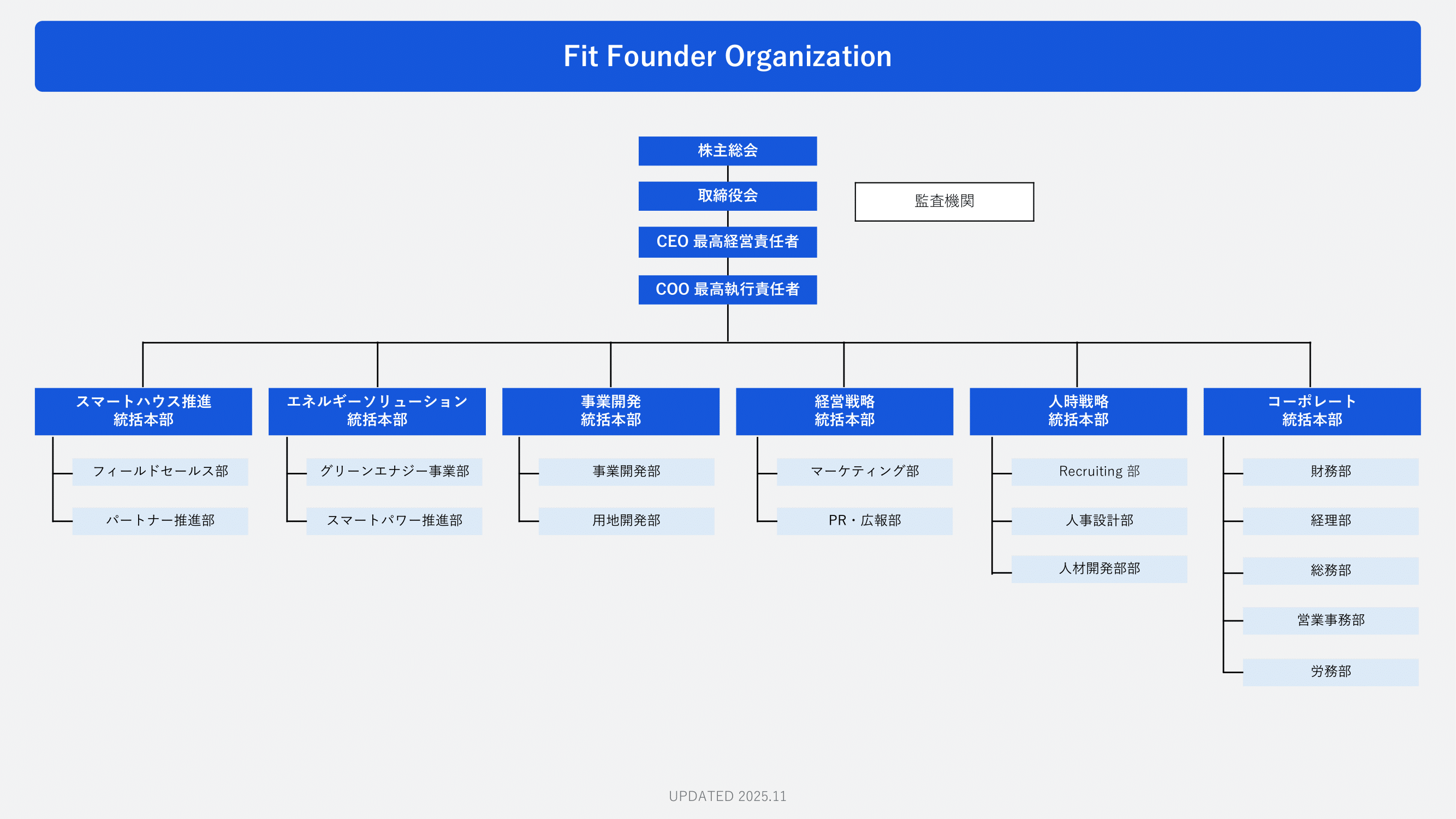 Fit Founder Organization

株主総会

取締役会

監査機関

CEO 最高経営責任者

COO 最高執行責任者

スマートハウス推進
統括本部

フィールドセールス部

パートナー推進部

エネルギーソリューション
統括本部

グリーンエナジー事業部

スマートパワー推進部

事業開発
統括本部

事業開発部

用地開発部

経営戦略
統括本部

マーケティング部

PR・広報部

人時戦略
統括本部

Recruiting 部

人事設計部

人材開発部部

コーポレート
統括本部

財務部

経理部

総務部

営業事務部

労務部

UPDATED 2025.11